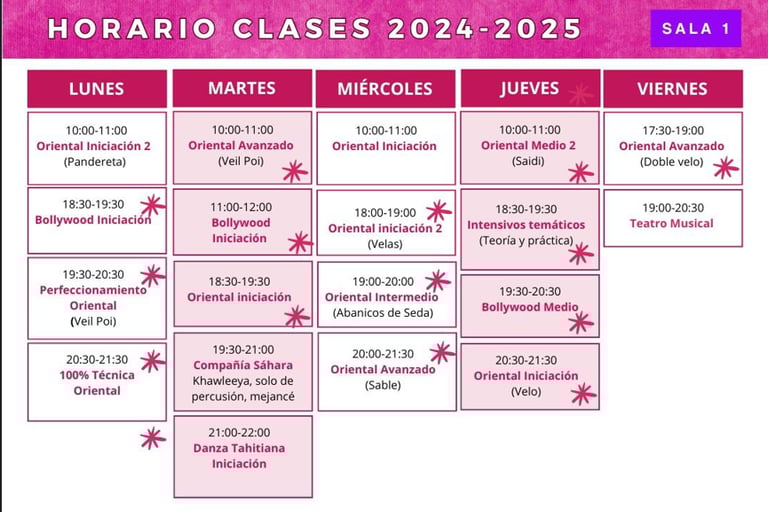 HORARIO CLASES 2024-2025

SALA 1

LUNES

10:00-11:00
Oriental Iniciación 2
(Pandereta)

18:30-19:30
Bollywood Iniciación

19:30-20:30
Perfeccionamiento Oriental
(Veil Poi)

20:30-21:30
100% Técnica Oriental

MARTES

10:00-11:00
Oriental Avanzado
(Veil Poi)

11:00-12:00
Bollywood Iniciación

18:30-19:30
Oriental iniciación

19:30-21:00
Compañía Sáhara
Khawleeya, solo de percusión, mejancé

21:00-22:00
Danza Tahitiana Iniciación

MIÉRCOLES

10:00-11:00
Oriental Iniciación

18:00-19:00
Oriental iniciación 2
(Velas)

19:00-20:00
Oriental Intermedio
(Abanicos de Seda)

20:00-21:30
Oriental Avanzado
(Sable)

JUEVES

10:00-11:00
Oriental Medio 2
(Saidi)

18:30-19:30
Intensivos temáticos
(Teoría y práctica)

19:30-20:30
Bollywood Medio

20:30-21:30
Oriental Iniciación
(Velo)

VIERNES

17:30-19:00
Oriental Avanzado
(Doble velo)

19:00-20:30
Teatro Musical